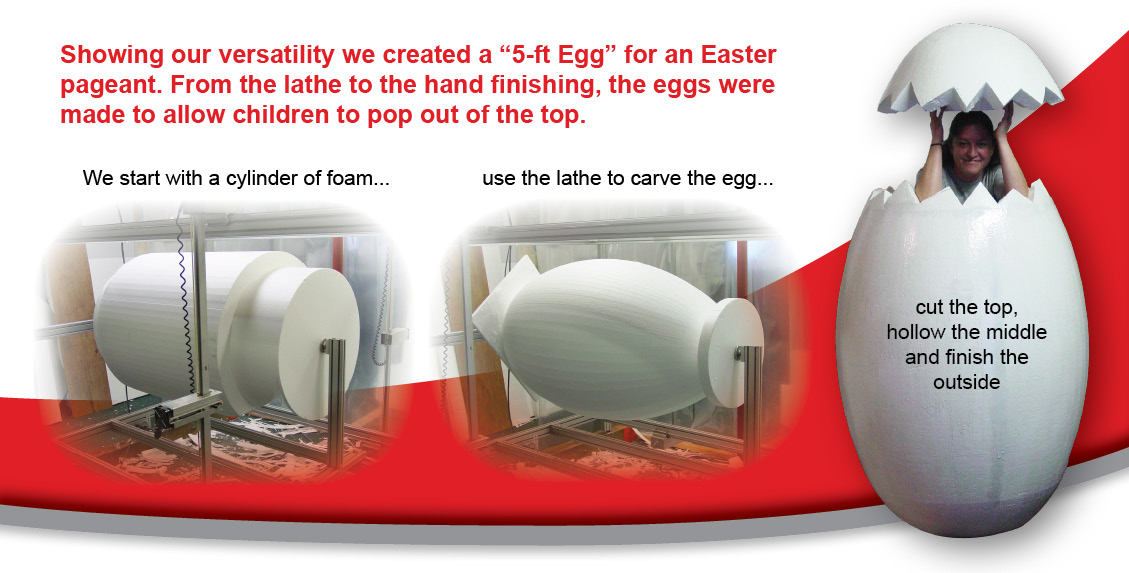 Showing our versatility we created a “5-ft Egg” for an Easter pageant. From the lathe to the hand finishing, the eggs were made to allow children to pop out of the top.

We start with a cylinder of foam...

use the lathe to carve the egg...

cut the top, hollow the middle and finish the outside